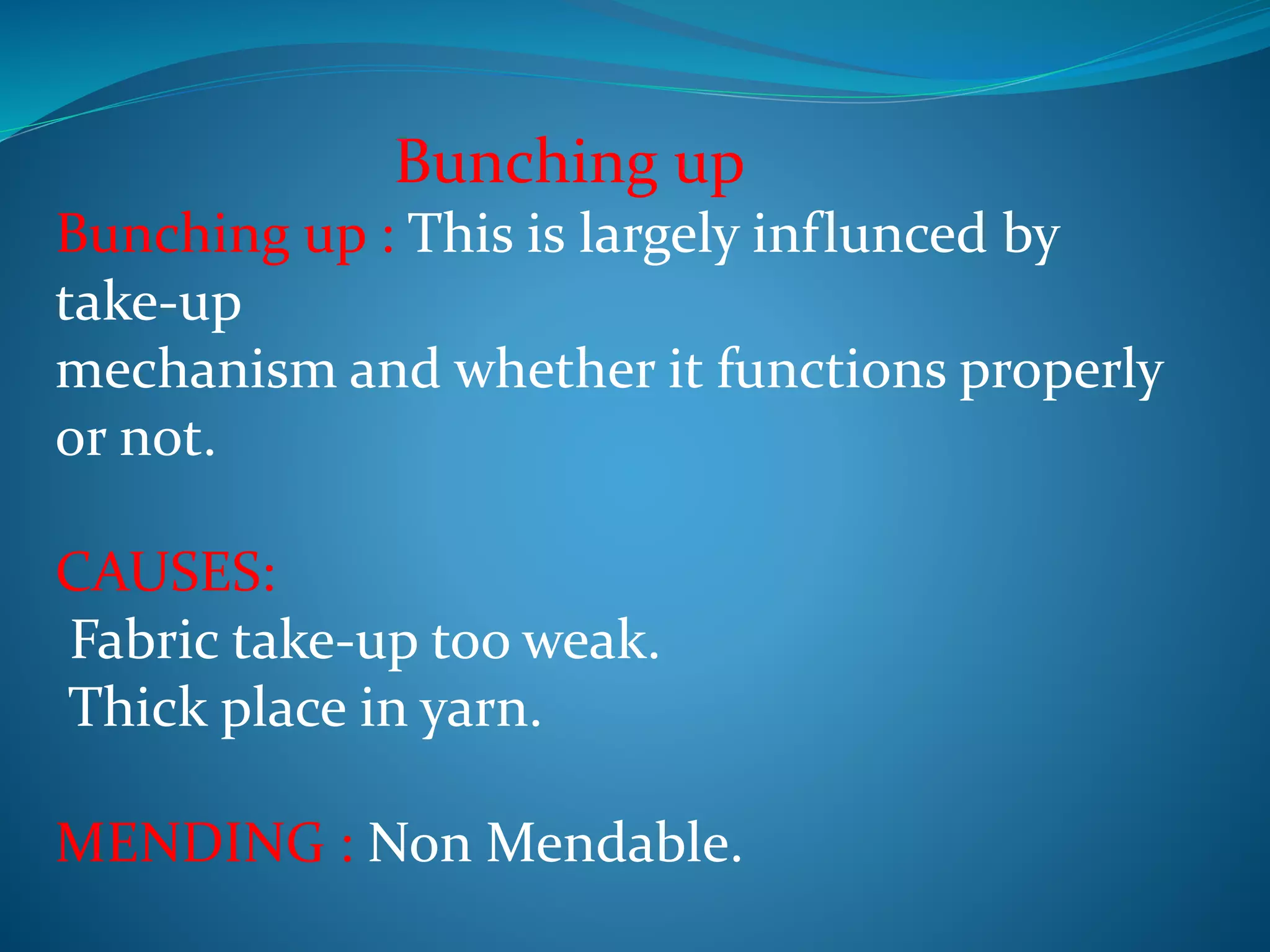 Bunching up

Bunching up : This is largely influnced by take-up mechanism and whether it functions properly or not.

CAUSES:
Fabric take-up too weak.
Thick place in yarn.

MENDING : Non Mendable.